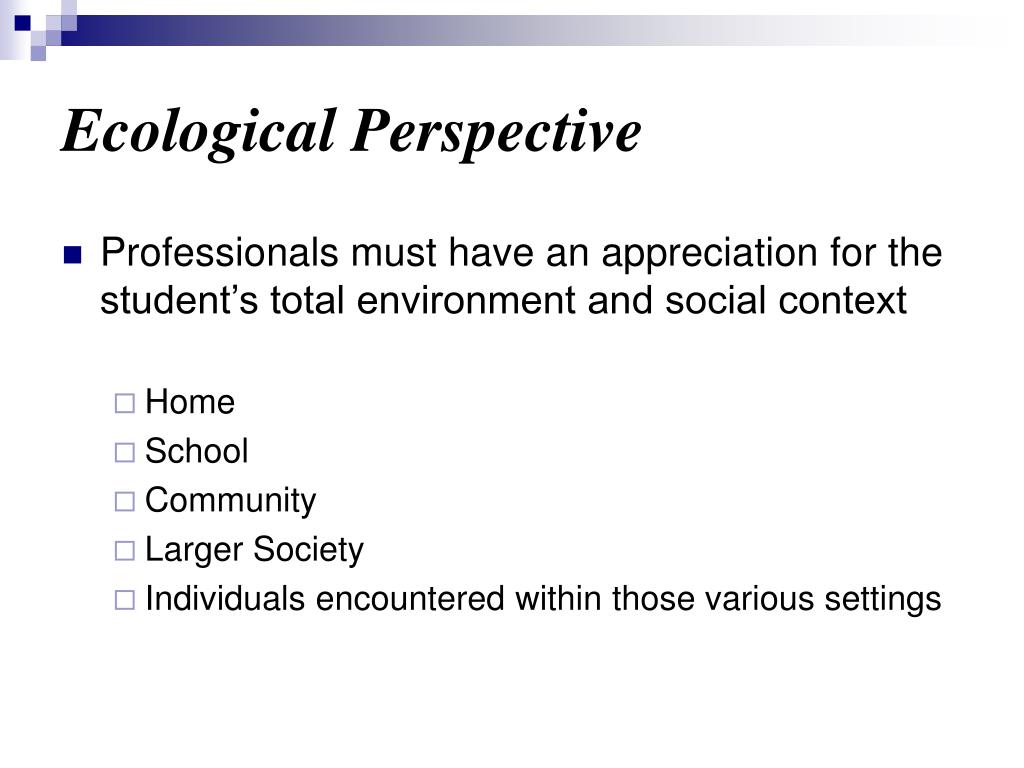 Ecological Perspective

Professionals must have an appreciation for the student’s total environment and social context

Home
School
Community
Larger Society
Individuals encountered within those various settings